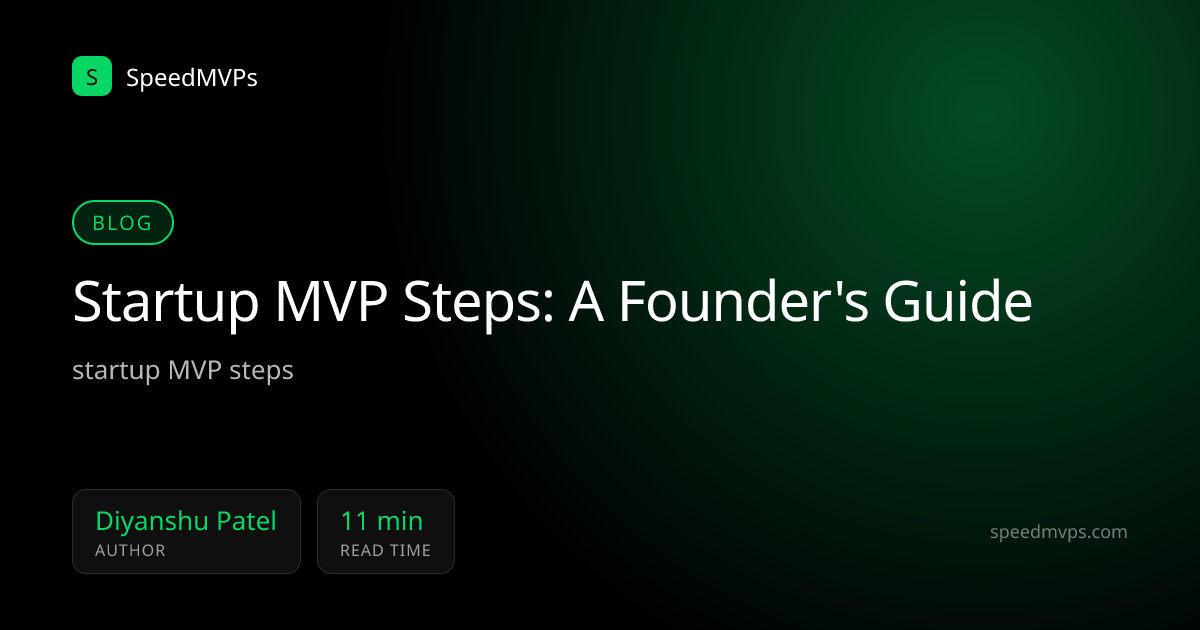 S SpeedMVPs

BLOG

Startup MVP Steps: A Founder's Guide

startup MVP steps

Diyanshu Patel
AUTHOR

11 min
READ TIME

speedmvps.com